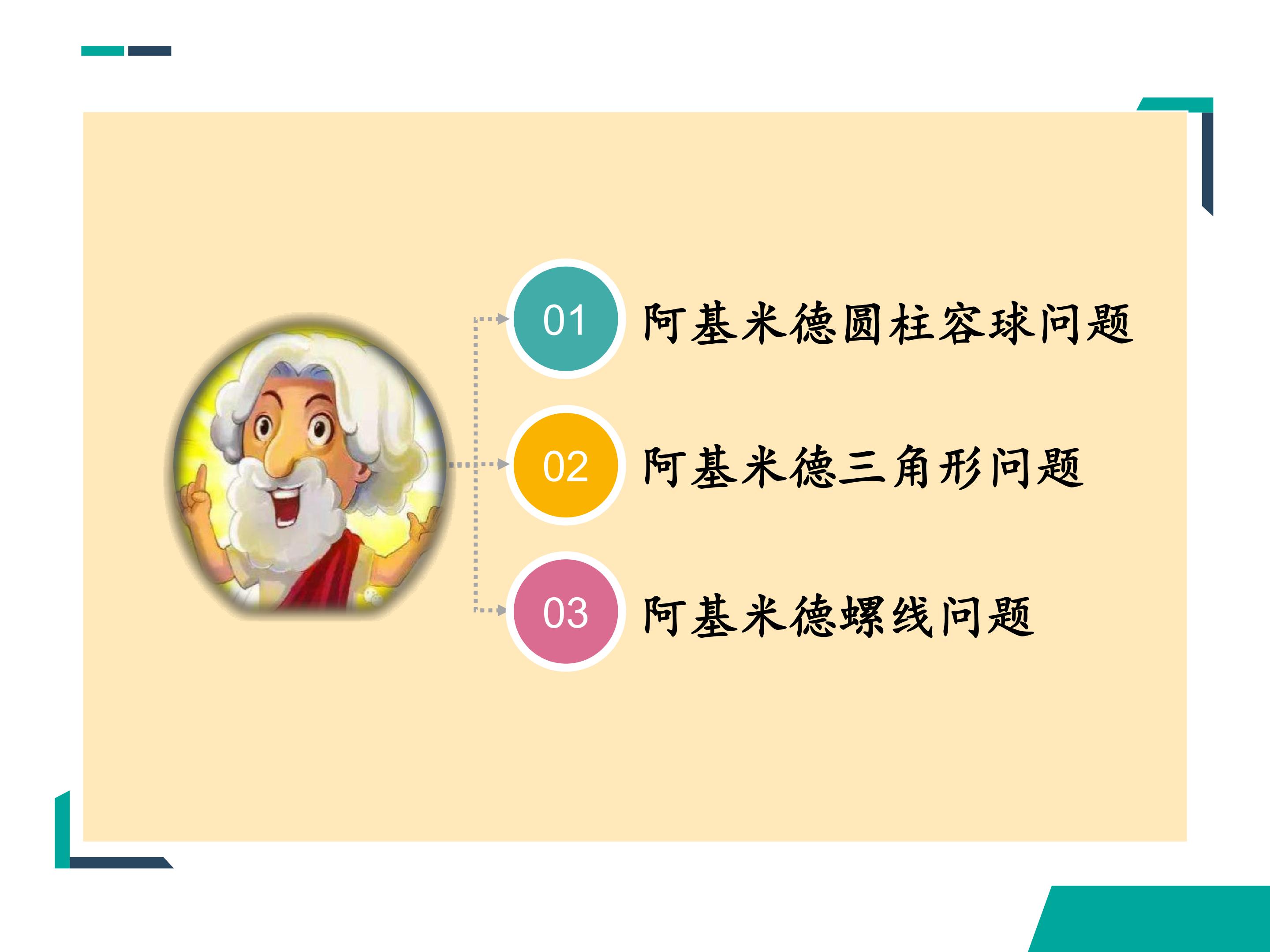 01 阿基米德圆柱容球问题

02 阿基米德三角形问题

03 阿基米德螺线问题